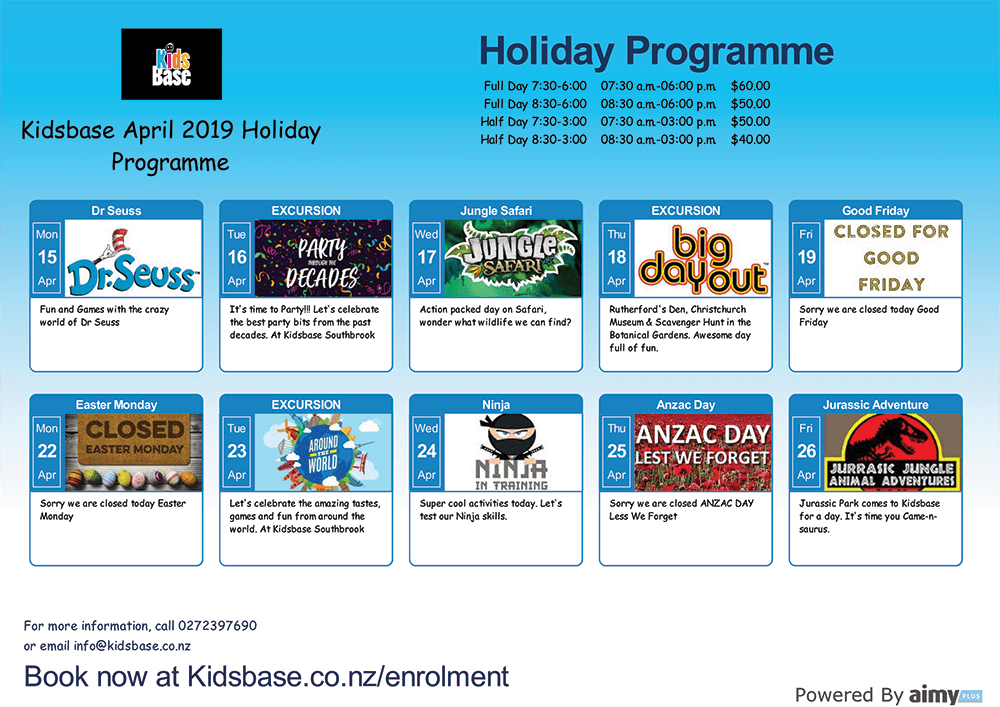 Kids Base

Kidsbase April 2019 Holiday Programme

Holiday Programme

| | | |
|---|---|---|
| Full Day 7:30-6:00 | 07:30 a.m.-06:00 p.m. | $60.00 |
| Full Day 8:30-6:00 | 08:30 a.m.-06:00 p.m. | $50.00 |
| Half Day 7:30-3:00 | 07:30 a.m.-03:00 p.m. | $50.00 |
| Half Day 8:30-3:00 | 08:30 a.m.-03:00 p.m. | $40.00 |

Dr Seuss
Mon 15 Apr
Dr. Seuss
Fun and Games with the crazy world of Dr Seuss

EXCURSION
Tue 16 Apr
PARTY THROUGH THE DECADES
It's time to Party!!! Let's celebrate the best party bits from the past decades. At Kidsbase Southbrook

Jungle Safari
Wed 17 Apr
JUNGLE SAFARI
Action packed day on Safari, wonder what wildlife we can find?

EXCURSION
Thu 18 Apr
big day out
Rutherford's Den, Christchurch Museum & Scavenger Hunt in the Botanical Gardens. Awesome day full of fun.

Good Friday
Fri 19 Apr
CLOSED FOR GOOD FRIDAY
Sorry we are closed today Good Friday

Easter Monday
Mon 22 Apr
CLOSED EASTER MONDAY
Sorry we are closed today Easter Monday

EXCURSION
Tue 23 Apr
AROUND THE WORLD
Let's celebrate the amazing tastes, games and fun from around the world. At Kidsbase Southbrook

Ninja
Wed 24 Apr
NINJA IN TRAINING
Super cool activities today. Let's test our Ninja skills.

Anzac Day
Thu 25 Apr
ANZAC DAY LEST WE FORGET
Sorry we are closed ANZAC DAY Less We Forget

Jurassic Adventure
Fri 26 Apr
JURRASIC JUNGLE ANIMAL ADVENTURES
Jurassic Park comes to Kidsbase for a day. It's time you Came-n-saurus.

For more information, call 0272397690
or email info@kidsbase.co.nz

Book now at Kidsbase.co.nz/enrolment

Powered By aimy PLUS